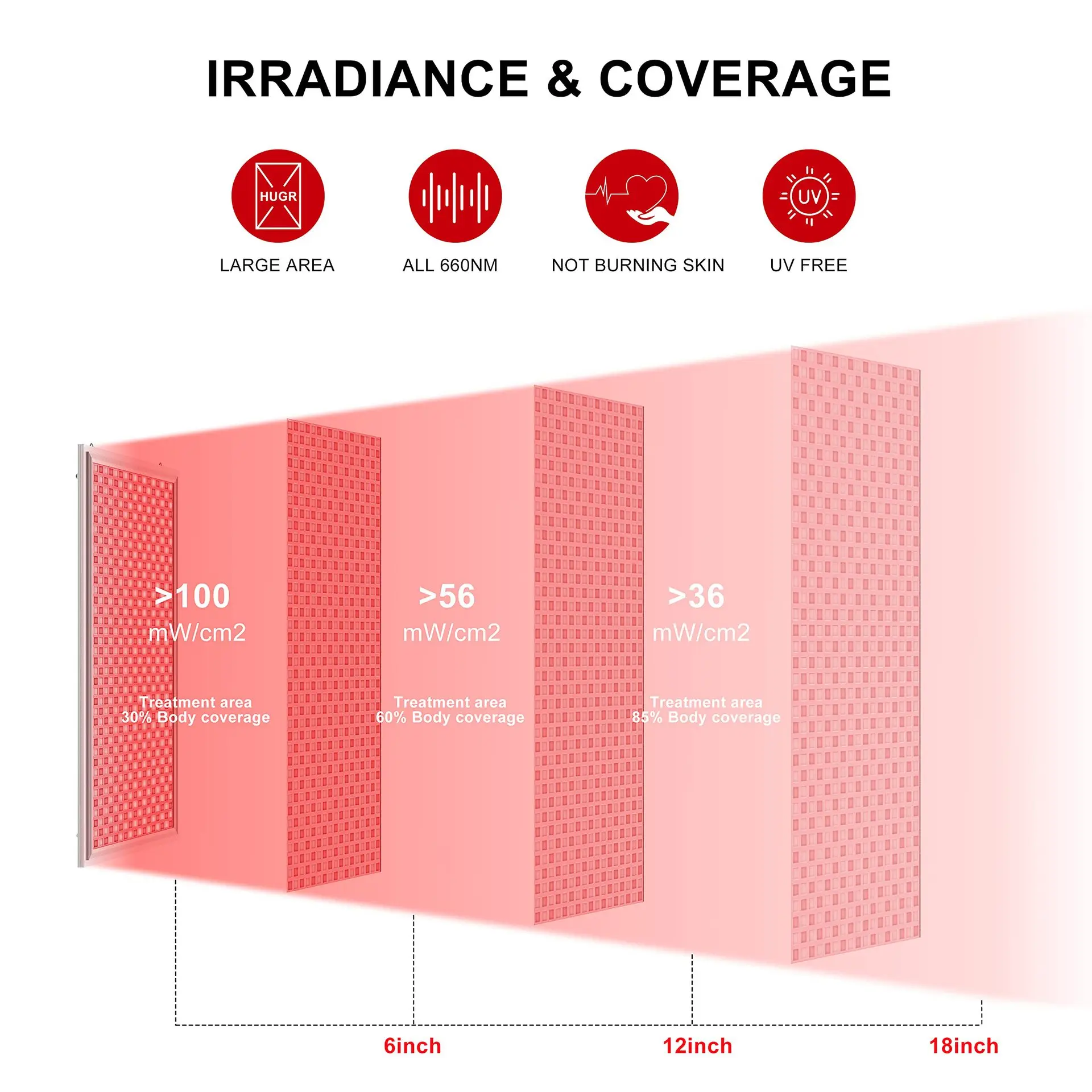 IRRADIANCE & COVERAGE

HUGR

LARGE AREA

ALL 660NM

NOT BURNING SKIN

UV

UV FREE

>100
mW/cm2

Treatment area
30% Body coverage

>56
mW/cm2

Treatment area
60% Body coverage

>36
mW/cm2

Treatment area
85% Body coverage

6inch

12inch

18inch